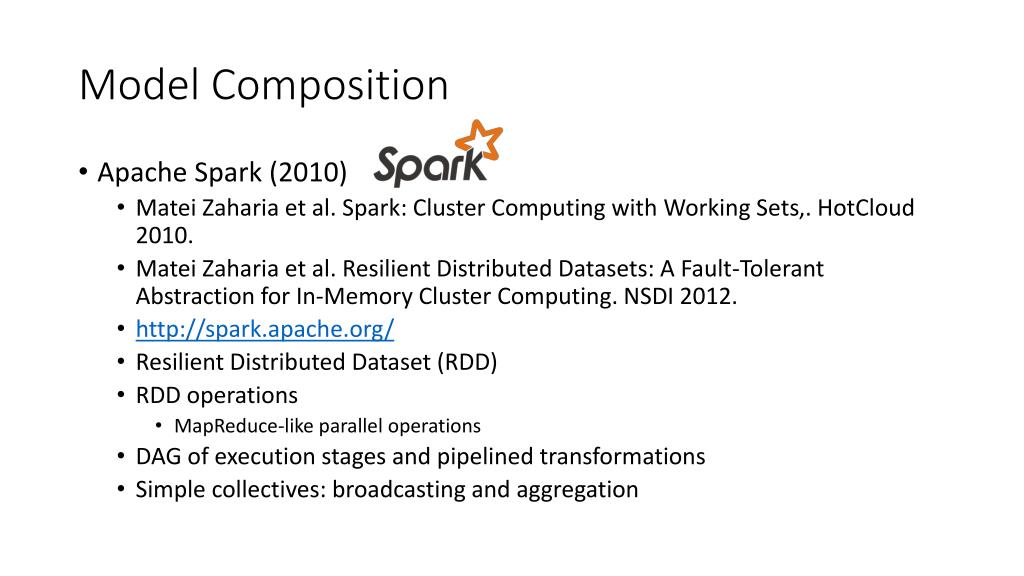 Model Composition

• Apache Spark (2010) Spark
  • Matei Zaharia et al. Spark: Cluster Computing with Working Sets,. HotCloud 2010.
  • Matei Zaharia et al. Resilient Distributed Datasets: A Fault-Tolerant Abstraction for In-Memory Cluster Computing. NSDI 2012.
  • http://spark.apache.org/
  • Resilient Distributed Dataset (RDD)
  • RDD operations
    • MapReduce-like parallel operations
  • DAG of execution stages and pipelined transformations
  • Simple collectives: broadcasting and aggregation